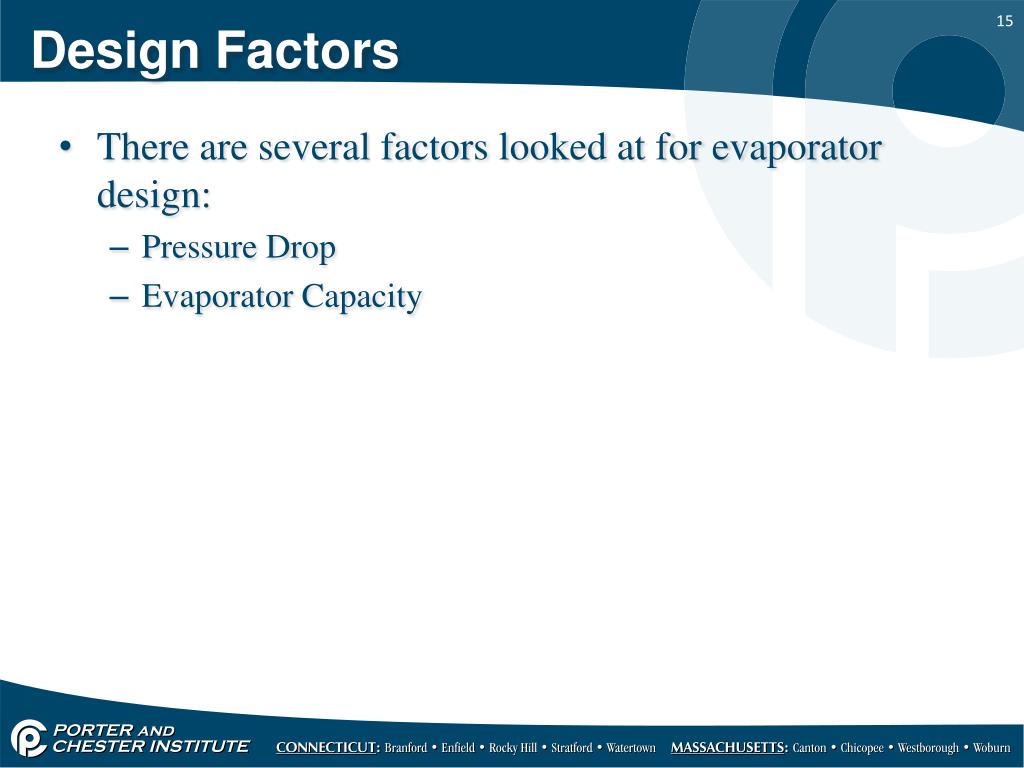 Design Factors

15

• There are several factors looked at for evaporator design:

– Pressure Drop

– Evaporator Capacity

PORTER AND CHESTER INSTITUTE

CONNECTICUT: Branford • Enfield • Rocky Hill • Stratford • Watertown MASSACHUSETTS: Canton • Chicopee • Westborough • Woburn